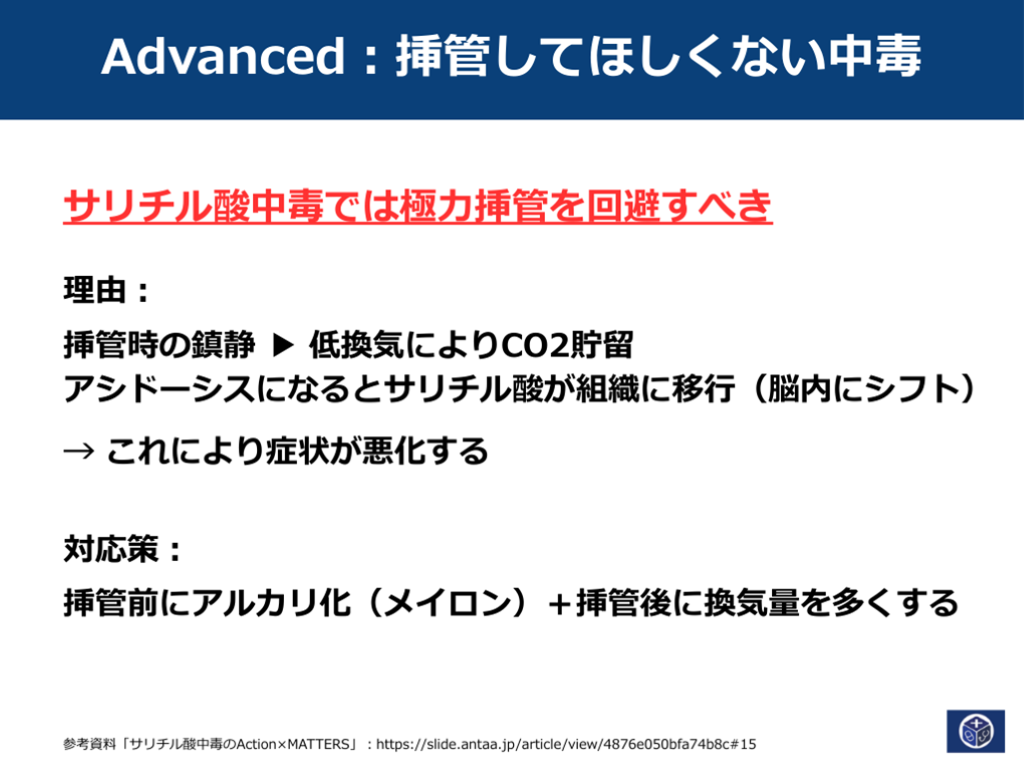 Advanced：挿管してほしくない中毒

サリチル酸中毒では極力挿管を回避すべき

理由：

挿管時の鎮静 ▶ 低換気によりCO2貯留
アシドーシスになるとサリチル酸が組織に移行（脳内にシフト）

→ これにより症状が悪化する

対応策：

挿管前にアルカリ化（メイロン）＋挿管後に換気量を多くする

参考資料「サリチル酸中毒のAction×MATTERS」：https://slide.antaa.jp/article/view/4876e050bfa74b8c#15